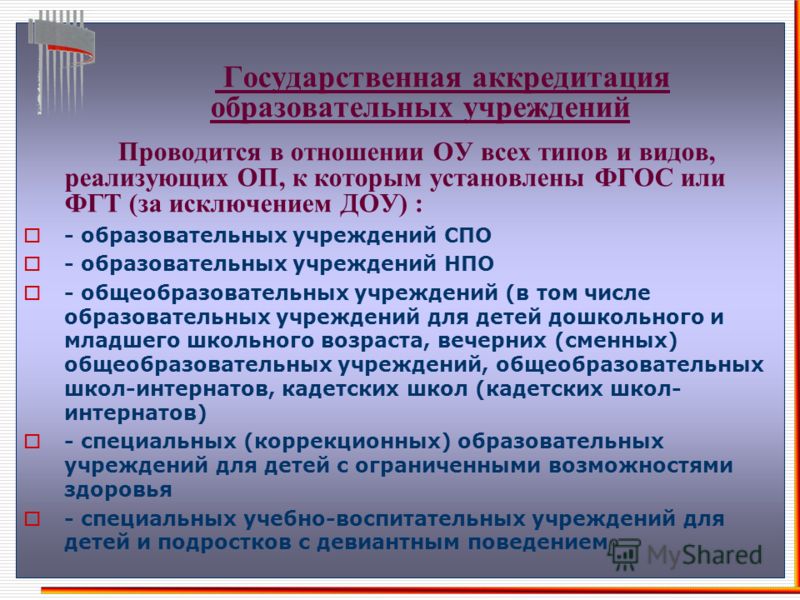 Государственная аккредитация образовательных учреждений

Проводится в отношении ОУ всех типов и видов, реализующих ОП, к которым установлены ФГОС или ФГТ (за исключением ДОУ) :

- образовательных учреждений СПО
- образовательных учреждений НПО
- общеобразовательных учреждений (в том числе образовательных учреждений для детей дошкольного и младшего школьного возраста, вечерних (сменных) общеобразовательных учреждений, общеобразовательных школ-интернатов, кадетских школ (кадетских школ-интернатов)
- специальных (коррекционных) образовательных учреждений для детей с ограниченными возможностями здоровья
- специальных учебно-воспитательных учреждений для детей и подростков с девиантным поведением

MyShared